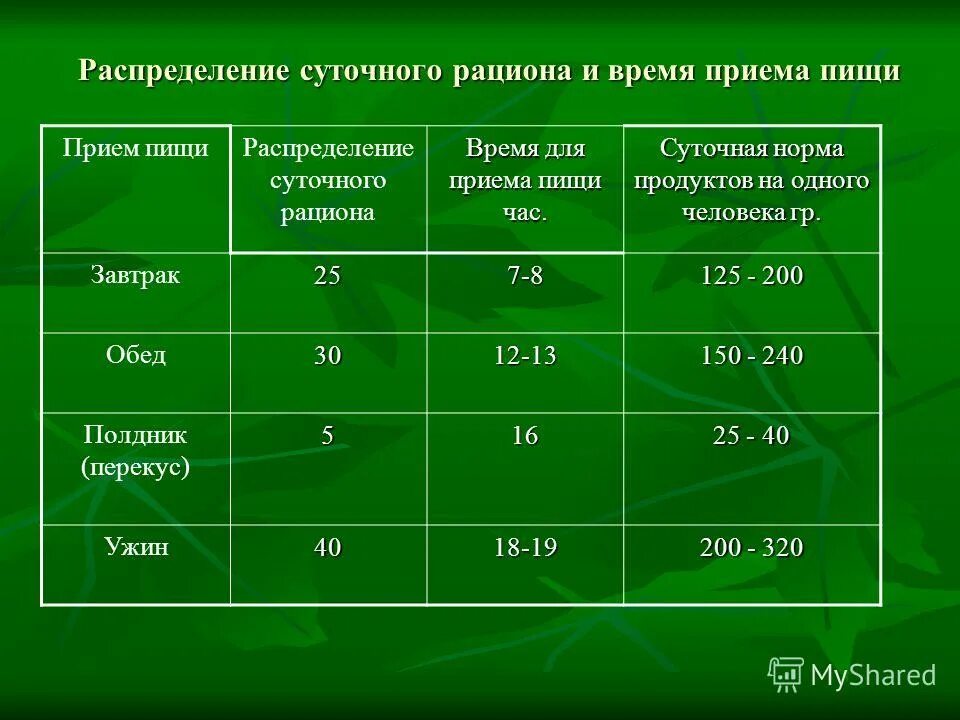 Распределение суточного рациона и время приема пищи

| Прием пищи | Распределение суточного рациона | Время для приема пищи час. | Суточная норма продуктов на одного человека гр. |
|---|---|---|---|
| Завтрак | 25 | 7-8 | 125 - 200 |
| Обед | 30 | 12-13 | 150 - 240 |
| Полдник (перекус) | 5 | 16 | 25 - 40 |
| Ужин | 40 | 18-19 | 200 - 320 |

MyShared